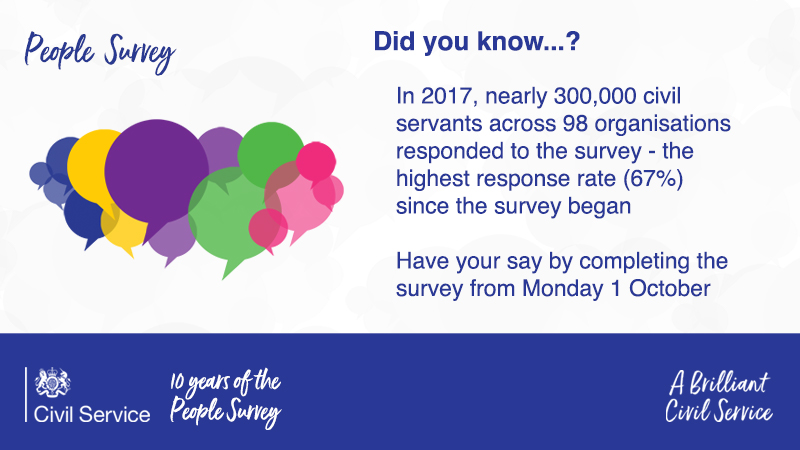 People Survey

Did you know...?

In 2017, nearly 300,000 civil servants across 98 organisations responded to the survey - the highest response rate (67%) since the survey began

Have your say by completing the survey from Monday 1 October

Civil Service

10 years of the People Survey

A Brilliant Civil Service